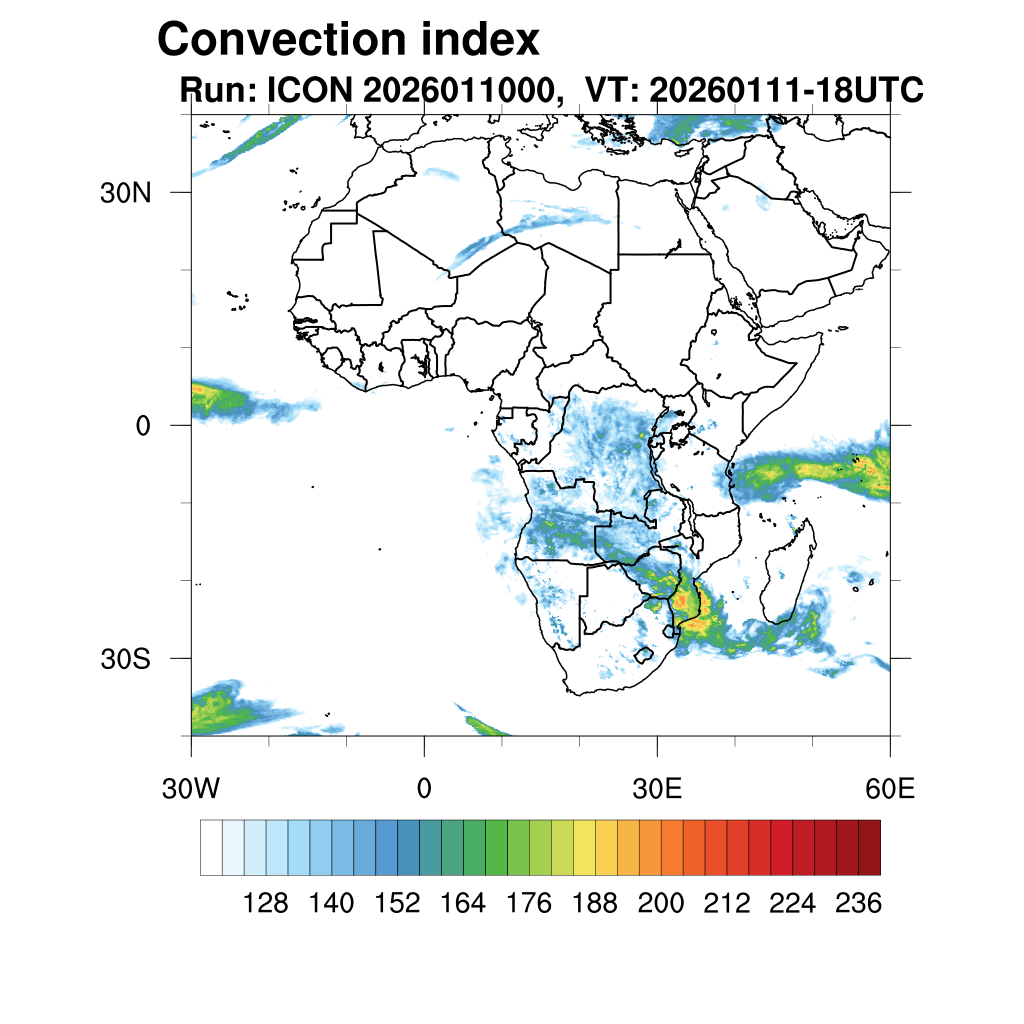 Convection index
Run: ICON 2026011000, VT: 20260111-18UTC

30N
0
30S

30W
0
30E
60E

128 140 152 164 176 188 200 212 224 236